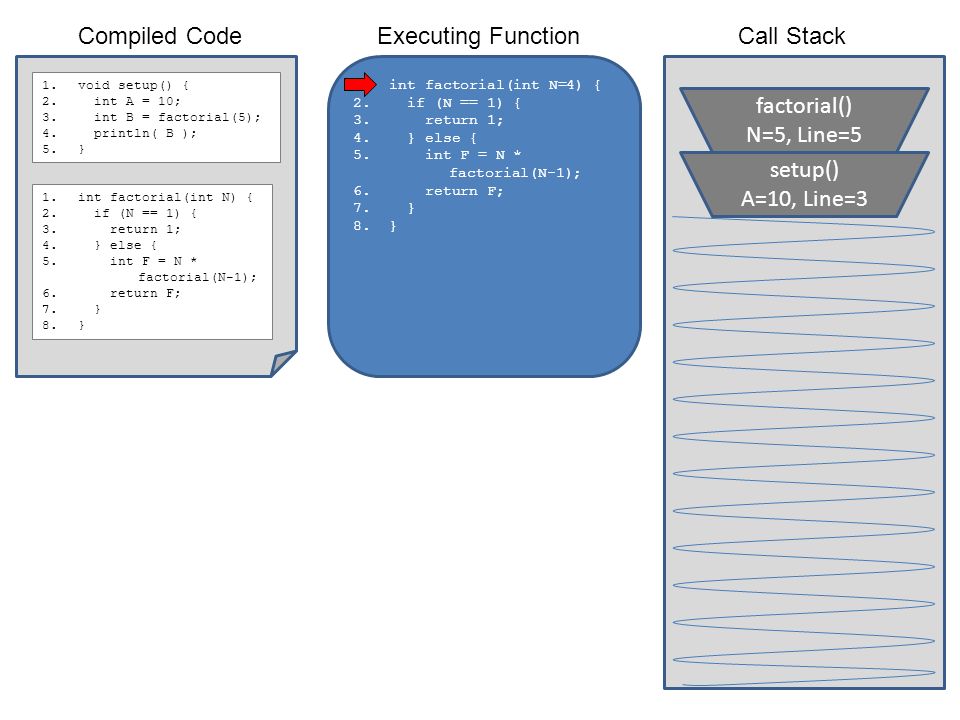 Compiled Code

1. void setup() {
2. int A = 10;
3. int B = factorial(5);
4. println( B );
5. }

1. int factorial(int N) {
2. if (N == 1) {
3. return 1;
4. } else {
5. int F = N *
factorial(N-1);
6. return F;
7. }
8. }

Executing Function

int factorial(int N=4) {
2. if (N == 1) {
3. return 1;
4. } else {
5. int F = N *
factorial(N-1);
6. return F;
7. }
8. }

Call Stack

factorial()
N=5, Line=5

setup()
A=10, Line=3